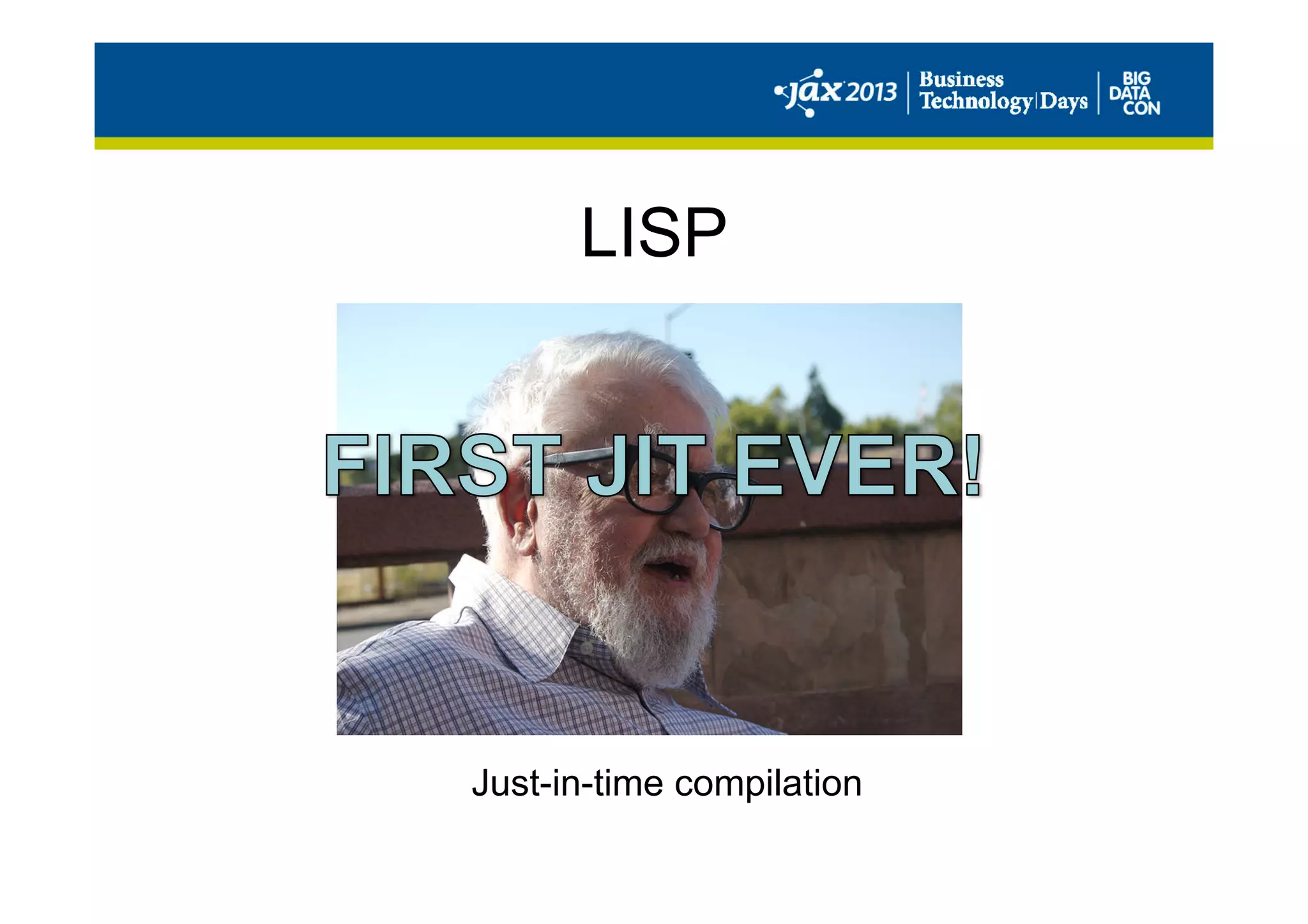 jax 2013 | Business Technology | Days | BIG DATA CON

LISP

FIRST JIT EVER!

Just-in-time compilation